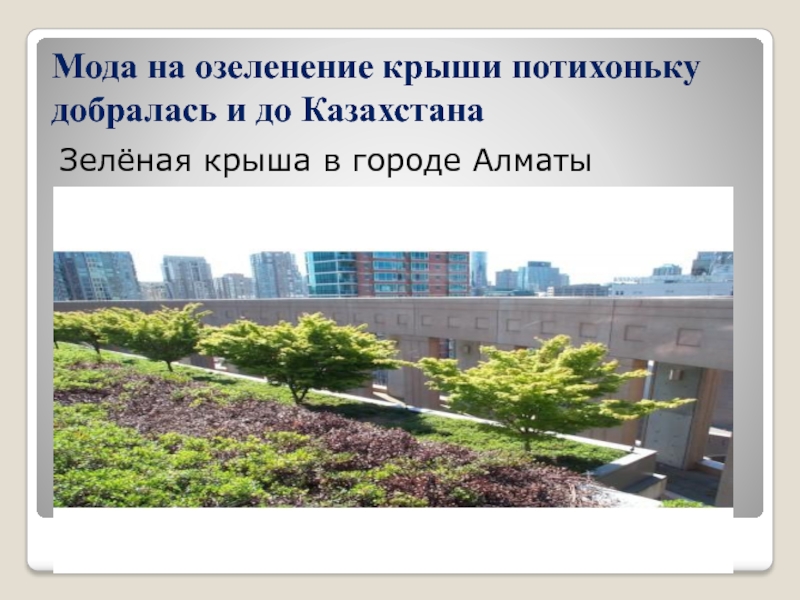 Мода на озеленение крыши потихоньку добралась и до Казахстана

Зелёная крыша в городе Алматы